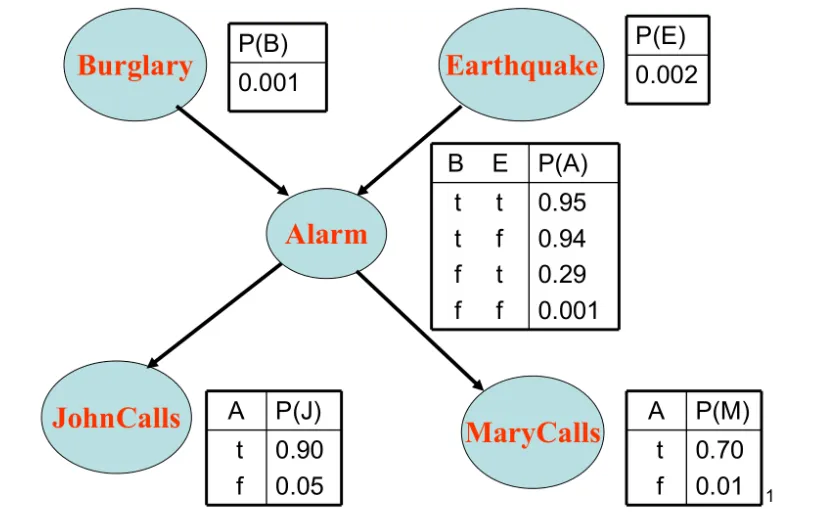 Burglary

| P(B) |
|---|
| 0.001 |

Earthquake

| P(E) |
|---|
| 0.002 |

Alarm

| B | E | P(A) |
|---|---|---|
| t | t | 0.95 |
| t | f | 0.94 |
| f | t | 0.29 |
| f | f | 0.001 |

JohnCalls

| A | P(J) |
|---|---|
| t | 0.90 |
| f | 0.05 |

MaryCalls

| A | P(M) |
|---|---|
| t | 0.70 |
| f | 0.01 |

1